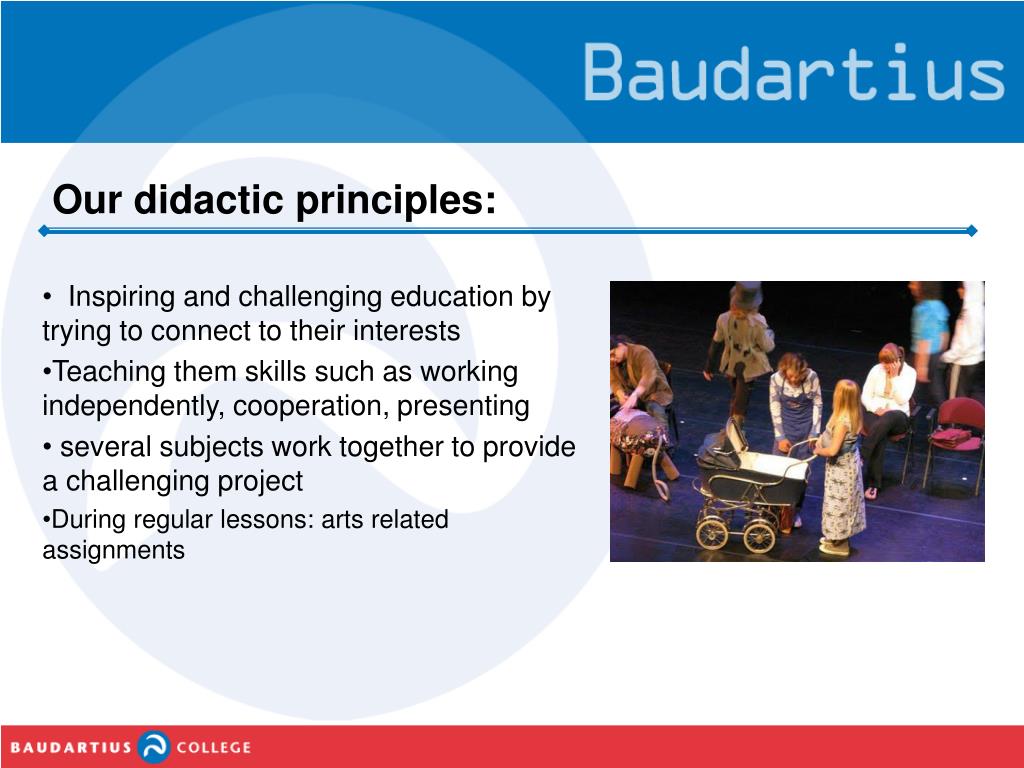 Baudartius

Our didactic principles:

• Inspiring and challenging education by trying to connect to their interests

•Teaching them skills such as working independently, cooperation, presenting

• several subjects work together to provide a challenging project

•During regular lessons: arts related assignments

BAUDARTIUS COLLEGE